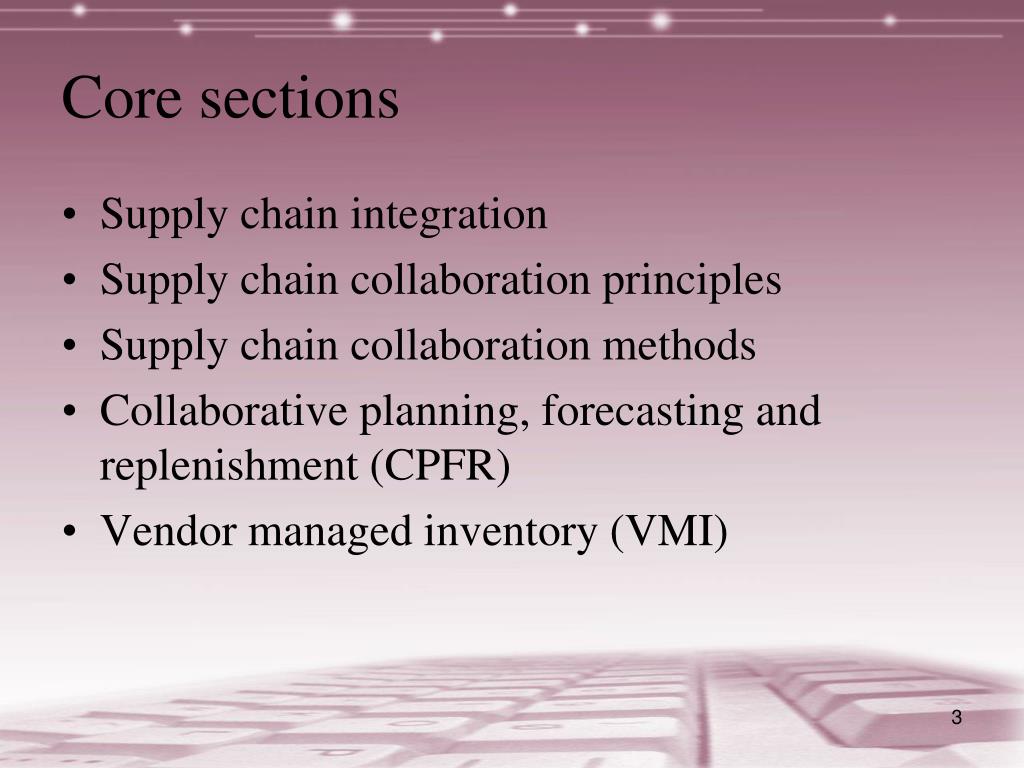 Core sections

• Supply chain integration
• Supply chain collaboration principles
• Supply chain collaboration methods
• Collaborative planning, forecasting and replenishment (CPFR)
• Vendor managed inventory (VMI)

3